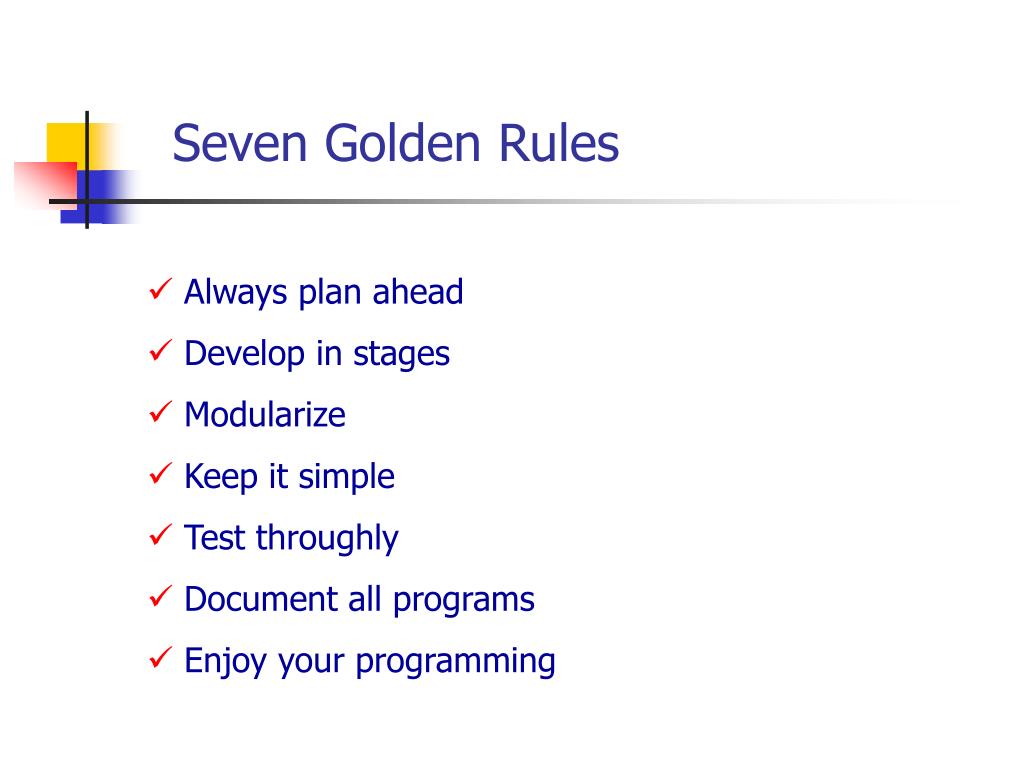 Seven Golden Rules

✓ Always plan ahead
✓ Develop in stages
✓ Modularize
✓ Keep it simple
✓ Test throughly
✓ Document all programs
✓ Enjoy your programming